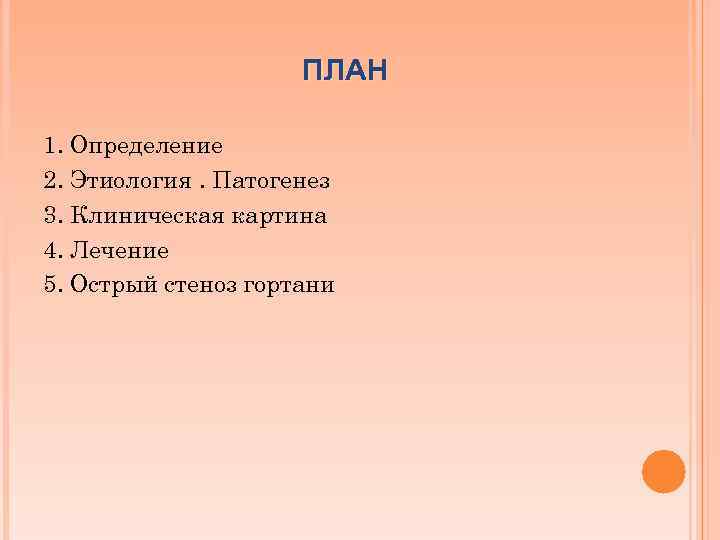 ПЛАН

1. Определение
2. Этиология . Патогенез
3. Клиническая картина
4. Лечение
5. Острый стеноз гортани